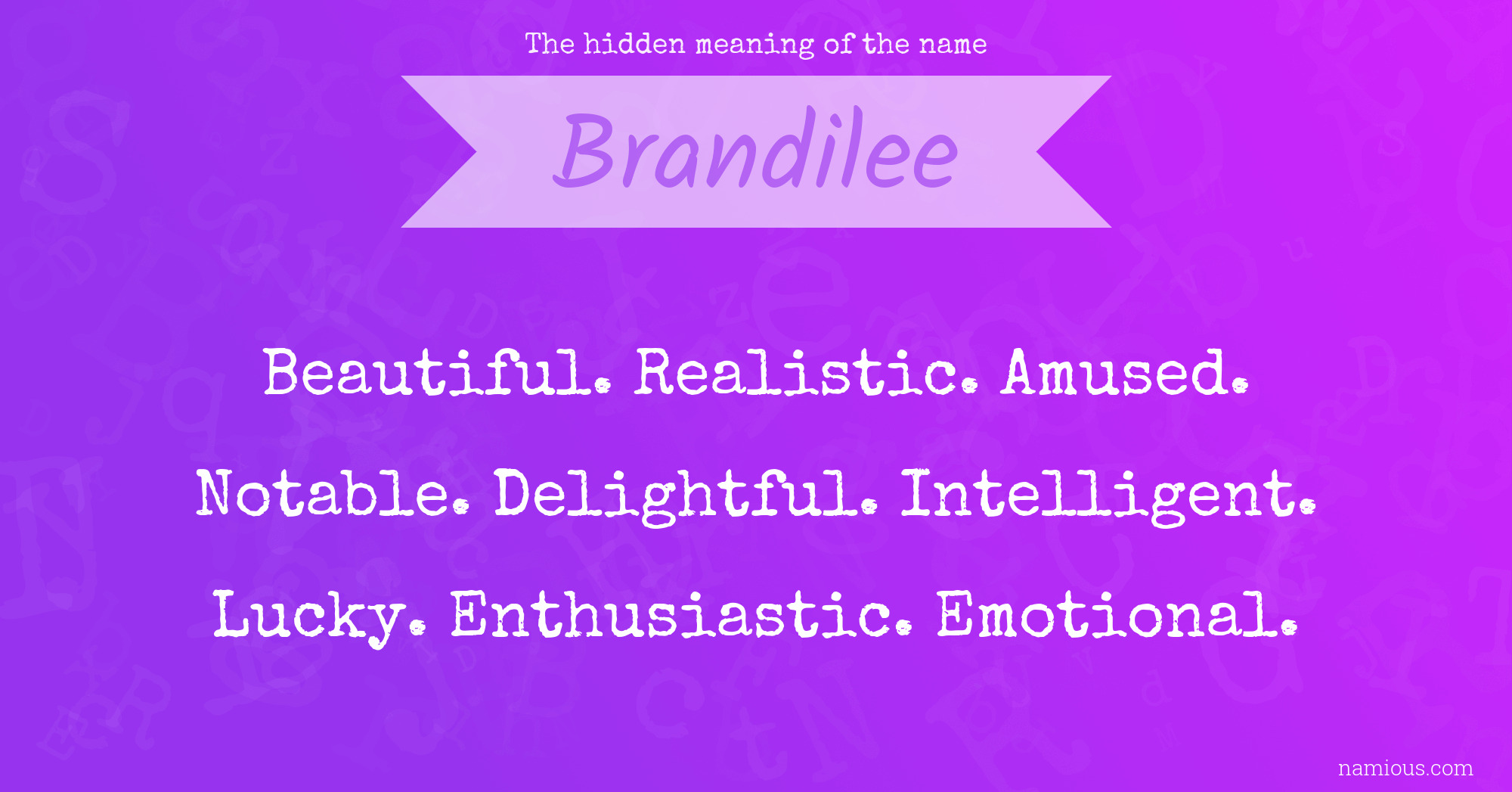 The hidden meaning of the name

Brandilee

Beautiful. Realistic. Amused.
Notable. Delightful. Intelligent.
Lucky. Enthusiastic. Emotional.

namious.com